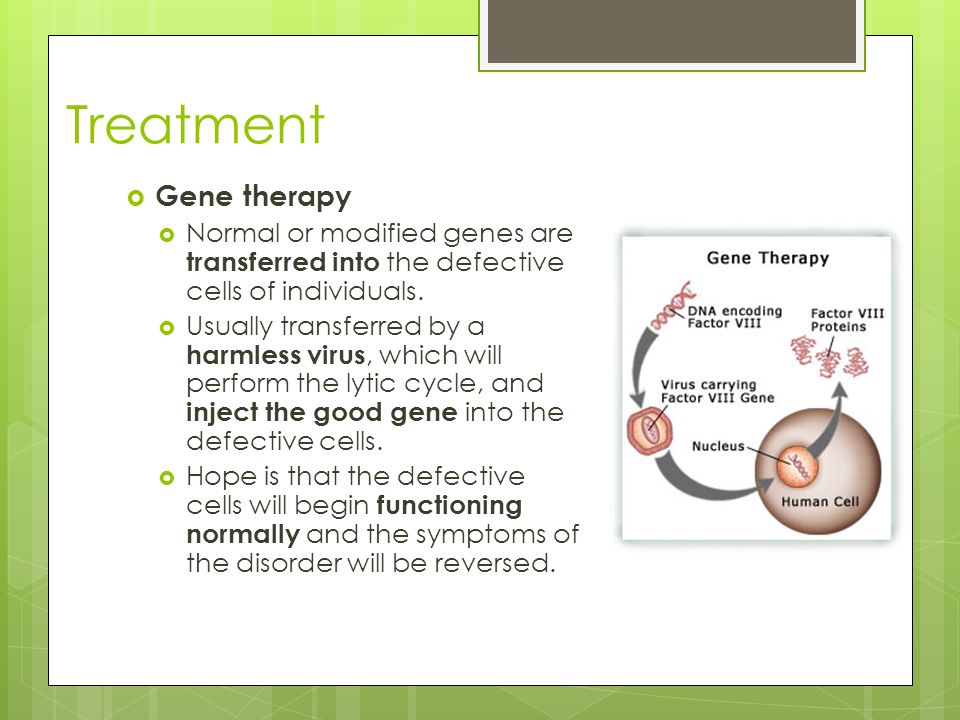 Treatment

Gene therapy

Normal or modified genes are transferred into the defective cells of individuals.

Usually transferred by a harmless virus, which will perform the lytic cycle, and inject the good gene into the defective cells.

Hope is that the defective cells will begin functioning normally and the symptoms of the disorder will be reversed.

Gene Therapy

DNA encoding Factor VIII

Factor VIII Proteins

Virus carrying Factor VIII Gene

Nucleus

Human Cell